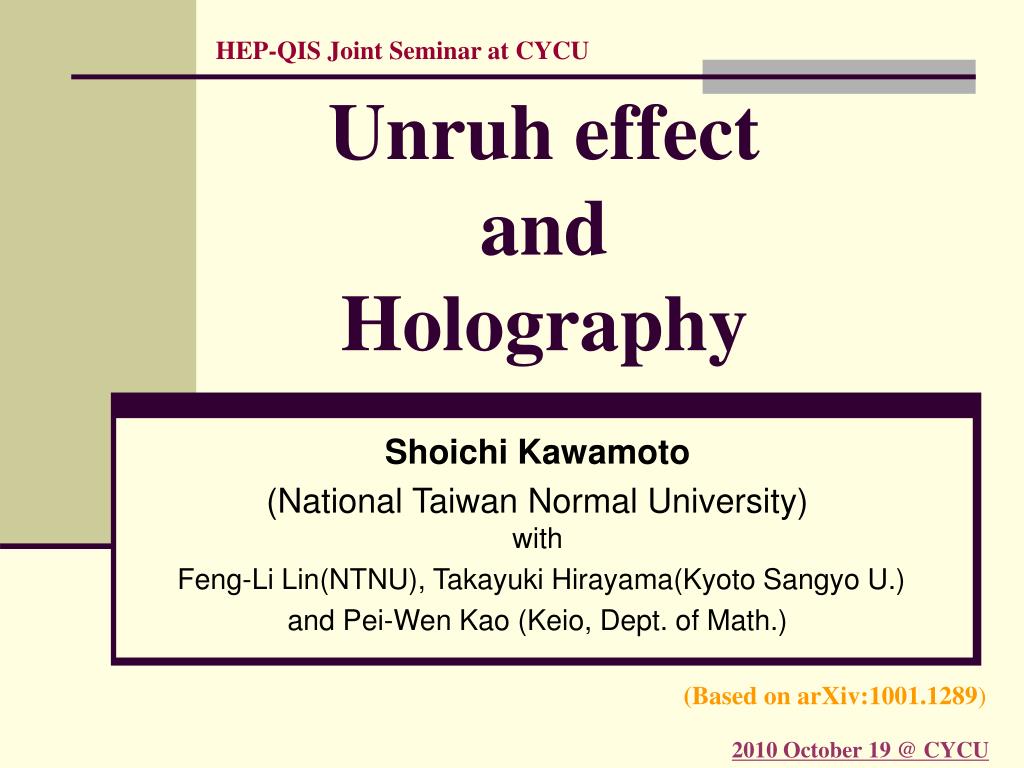 HEP-QIS Joint Seminar at CYCU

Unruh effect and Holography

Shoichi Kawamoto
(National Taiwan Normal University)
with
Feng-Li Lin(NTNU), Takayuki Hirayama(Kyoto Sangyo U.)
and Pei-Wen Kao (Keio, Dept. of Math.)

(Based on arXiv:1001.1289)

2010 October 19 @ CYCU